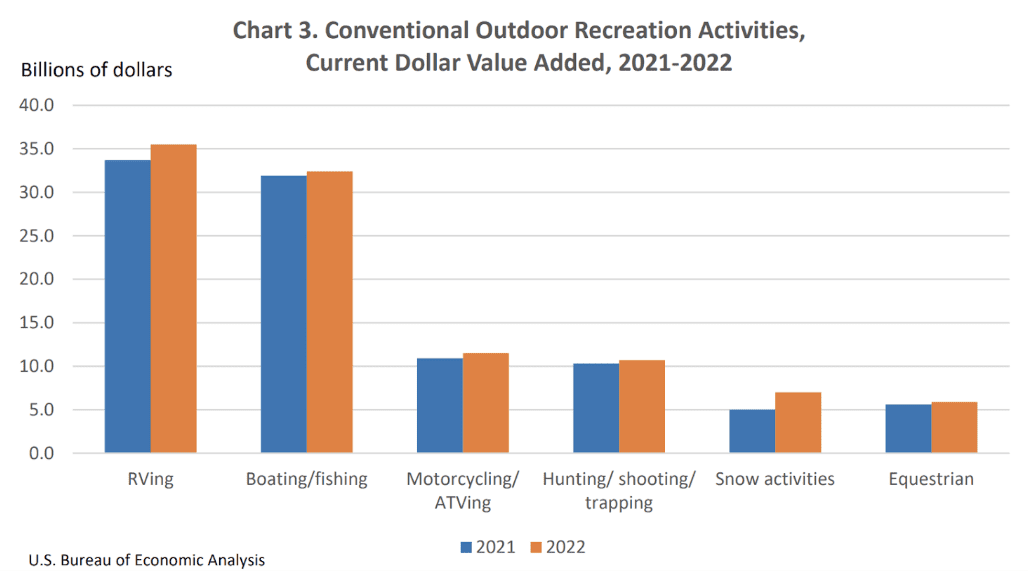 Chart 3. Conventional Outdoor Recreation Activities, Current Dollar Value Added, 2021-2022

Billions of dollars

40.0
35.0
30.0
25.0
20.0
15.0
10.0
5.0
0.0

RVing
Boating/fishing
Motorcycling/ ATVing
Hunting/ shooting/ trapping
Snow activities
Equestrian

2021
2022

U.S. Bureau of Economic Analysis